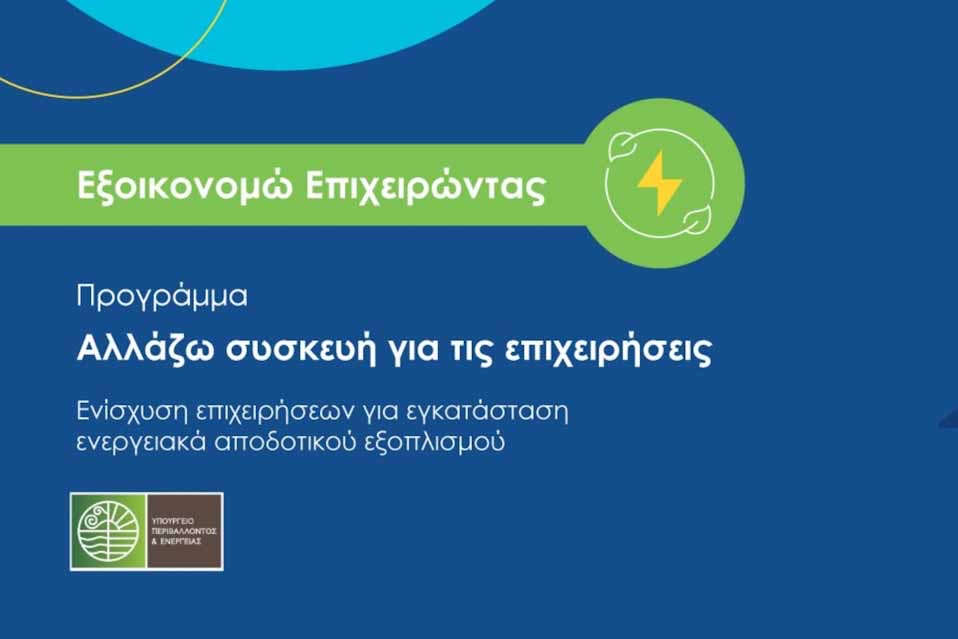 Εξοικονομώ Επιχειρώντας

Προγράμμα

Αλλάζω συσκευή για τις επιχειρήσεις

Ενίσχυση επιχειρήσεων για εγκατάσταση ενεργειακά αποδοτικού εξοπλισμού

ΥΠΟΥΡΓΕΙΟ ΠΕΡΙΒΑΛΛΟΝΤΟΣ & ΕΝΕΡΓΕΙΑΣ